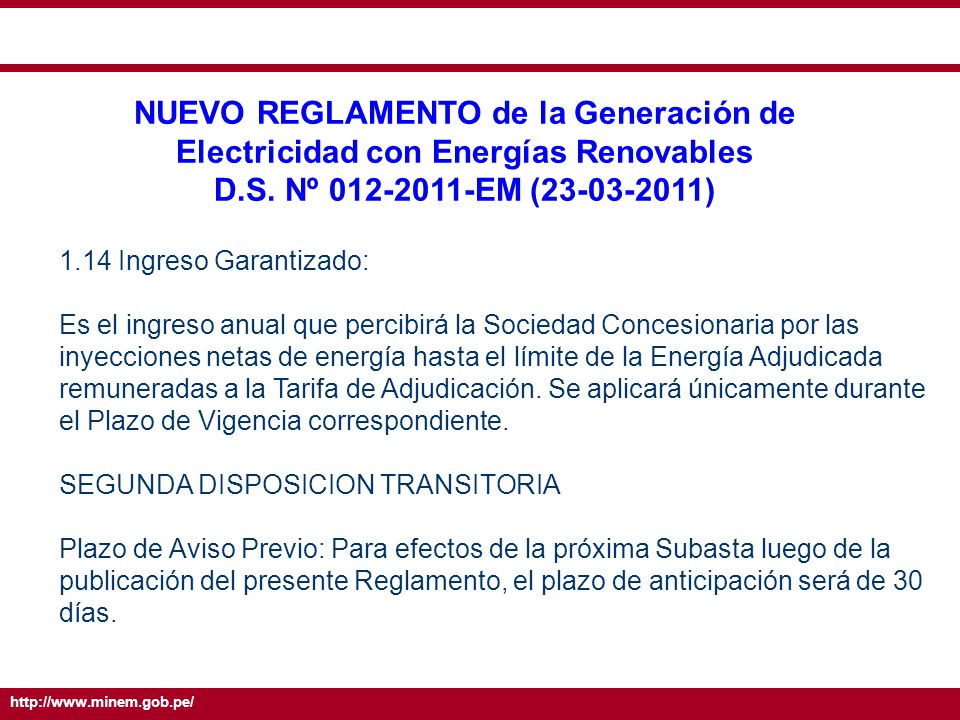 NUEVO REGLAMENTO de la Generación de Electricidad con Energías Renovables
D.S. Nº 012-2011-EM (23-03-2011)

1.14 Ingreso Garantizado:

Es el ingreso anual que percibirá la Sociedad Concesionaria por las inyecciones netas de energía hasta el límite de la Energía Adjudicada remuneradas a la Tarifa de Adjudicación. Se aplicará únicamente durante el Plazo de Vigencia correspondiente.

SEGUNDA DISPOSICION TRANSITORIA

Plazo de Aviso Previo: Para efectos de la próxima Subasta luego de la publicación del presente Reglamento, el plazo de anticipación será de 30 días.

http://www.minem.gob.pe/